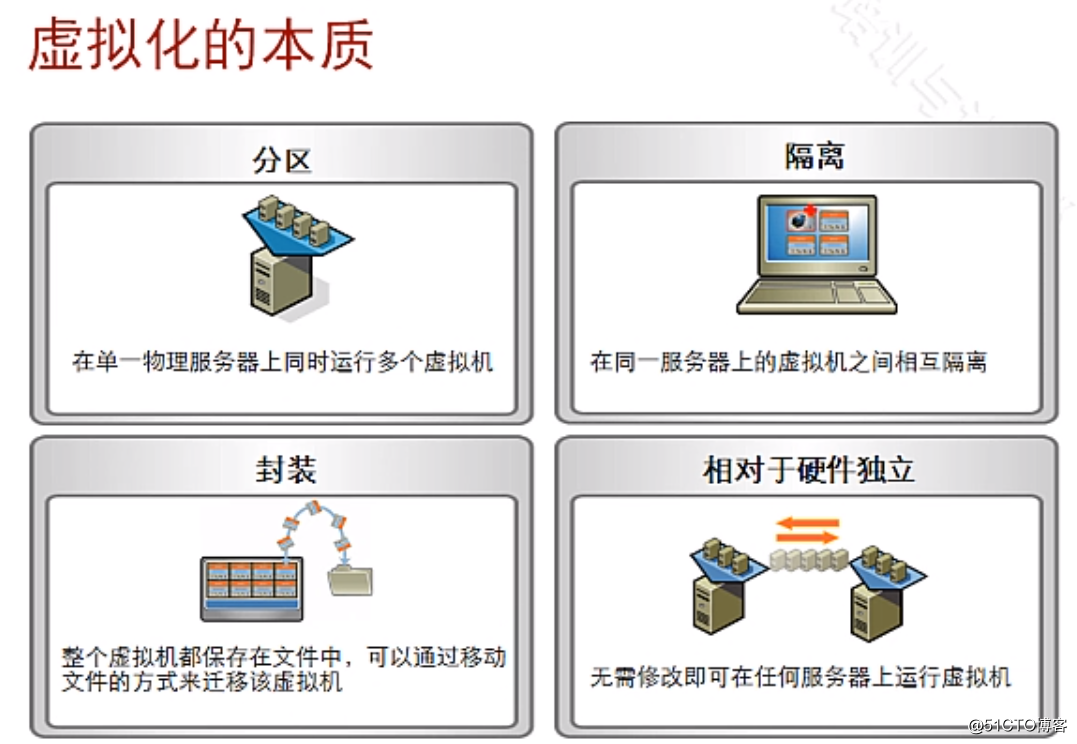 虚拟化的本质

分区

在单一物理服务器上同时运行多个虚拟机

隔离

在同一服务器上的虚拟机之间相互隔离

封装

整个虚拟机都保存在文件中，可以通过移动文件的方式来迁移该虚拟机

相对于硬件独立

无需修改即可在任何服务器上运行虚拟机

@51CTO博客